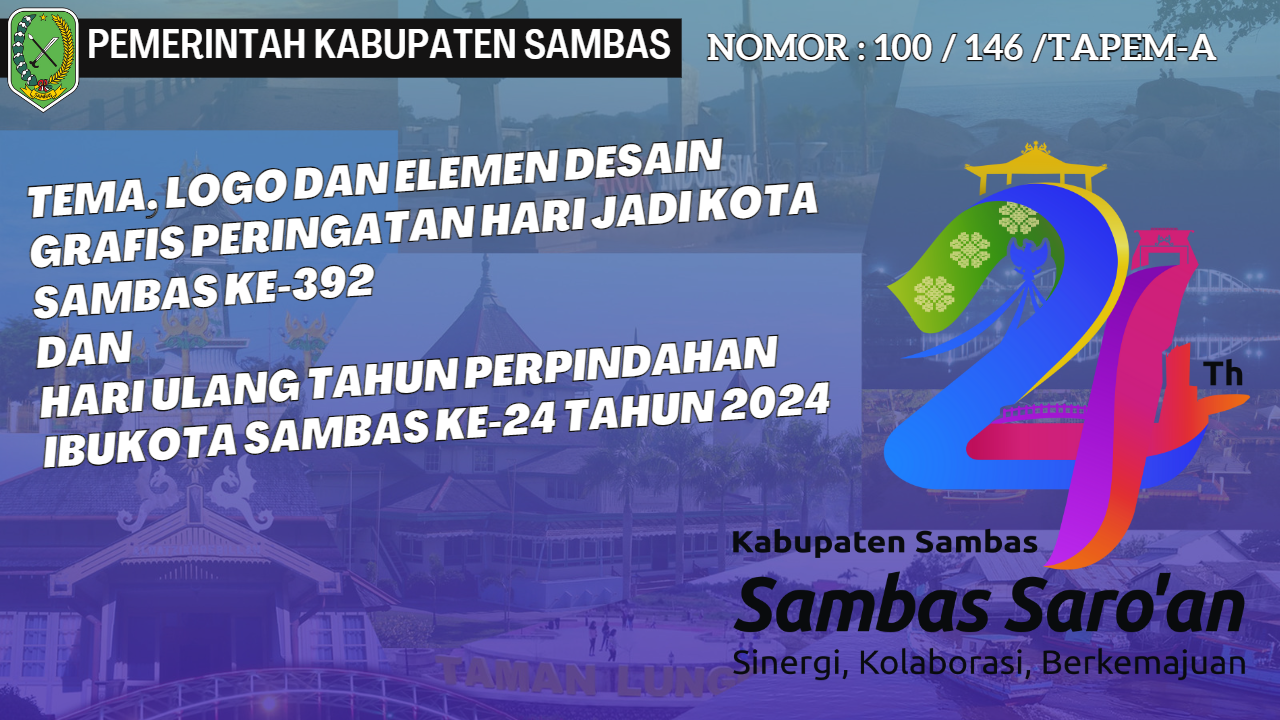 PEMERINTAH KABUPATEN SAMBAS

NOMOR : 100 / 146 /TAPEM-A

TEMA, LOGO DAN ELEMEN DESAIN GRAFIS PERINGATAN HARI JADI KOTA SAMBAS KE-392
DAN
HARI ULANG TAHUN PERPINDAHAN IBUKOTA SAMBAS KE-24 TAHUN 2024

24 Th

Kabupaten Sambas
Sambas Saro'an
Sinergi, Kolaborasi, Berkemajuan

TAMAN LUNG